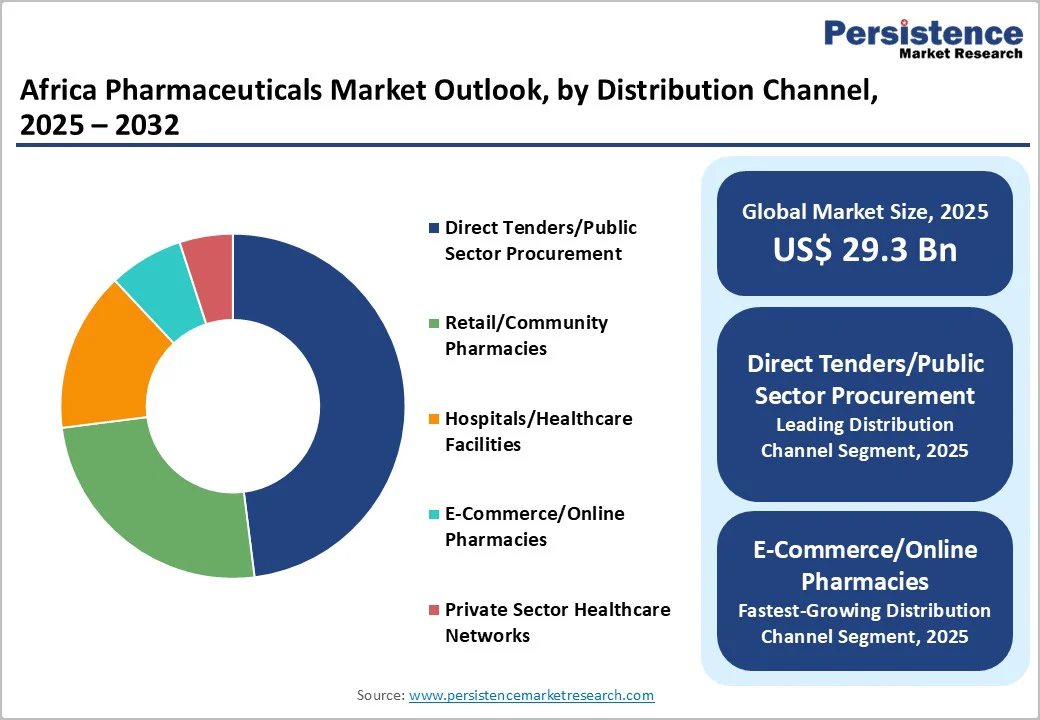 Persistence
Market Research

Africa Pharmaceuticals Market Outlook, by Distribution Channel, 2025 – 2032

Direct Tenders/Public Sector Procurement

Retail/Community Pharmacies

Hospitals/Healthcare Facilities

E-Commerce/Online Pharmacies

Private Sector Healthcare Networks

Global Market Size, 2025
US$ 29.3 Bn

Direct Tenders/Public Sector Procurement
Leading Distribution Channel Segment, 2025

E-Commerce/Online Pharmacies
Fastest-Growing Distribution Channel Segment, 2025

Source: www.persistencemarketresearch.com